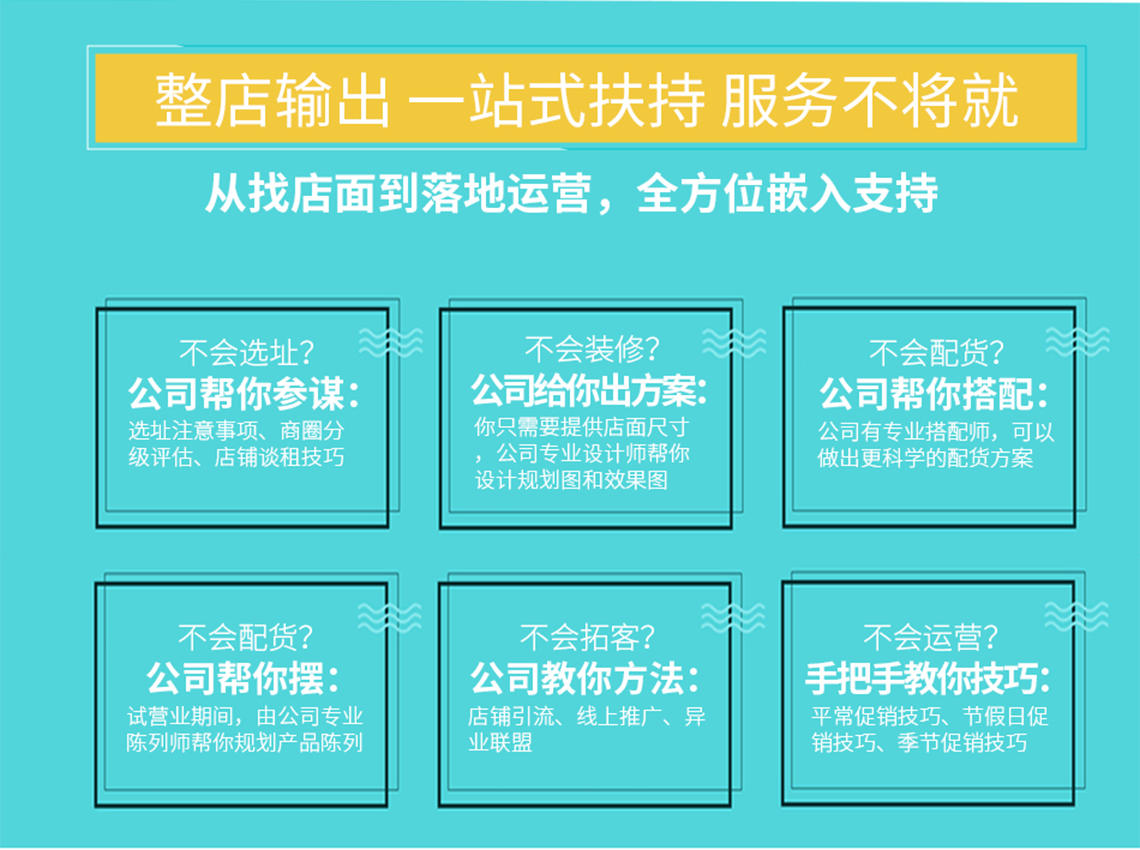 整店输出 一站式扶持 服务不将就

从找店面到落地运营，全方位嵌入支持

不会选址?
公司帮你参谋:
选址注意事项、商圈分级评估、店铺谈租技巧

不会装修?
公司给你出方案:
你只需要提供店面尺寸，公司专业设计师帮你设计规划图和效果图

不会配货?
公司帮你搭配:
公司有专业搭配师，可以做出更科学的配货方案

不会配货?
公司帮你摆:
试营业期间，由公司专业陈列师帮你规划产品陈列

不会拓客?
公司教你方法:
店铺引流、线上推广、异业联盟

不会运营?
手把手教你技巧:
平常促销技巧、节假日促销技巧、季节促销技巧